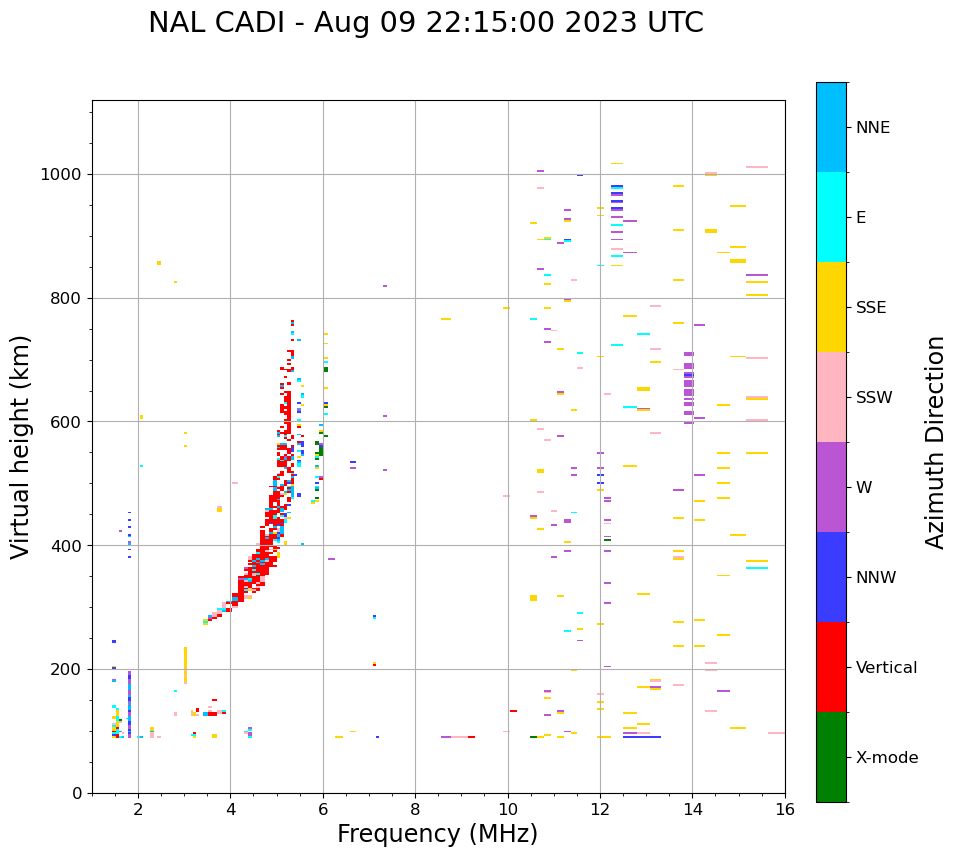 NAL CADI - Aug 09 22:15:00 2023 UTC

Virtual height (km)

1000
800
600
400
200
0

2
4
6
8
10
12
14
16

Frequency (MHz)

NNE
E
SSE
SSW
W
NNW
Vertical
X-mode

Azimuth Direction